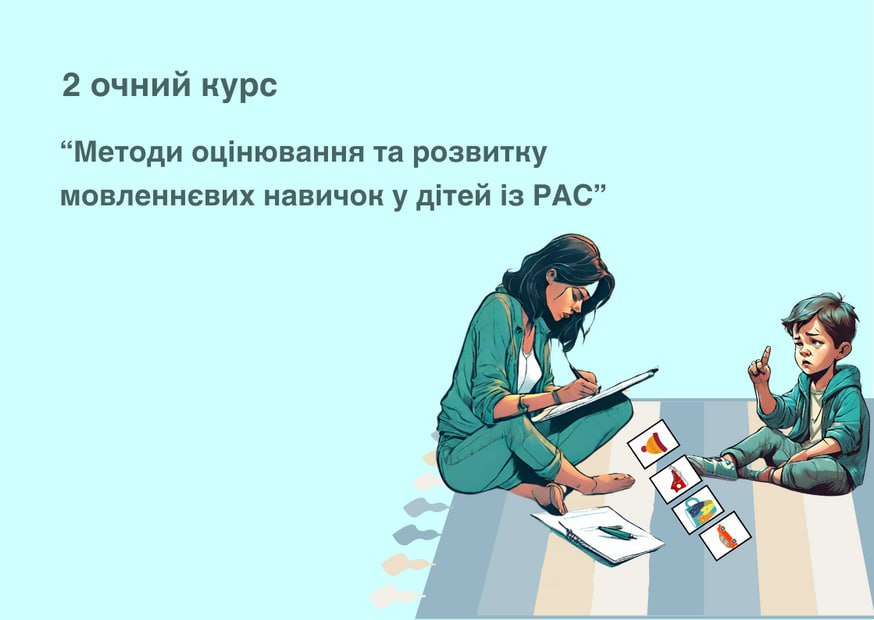 2 очний курс

“Методи оцінювання та розвитку мовленнєвих навичок у дітей із РАС”